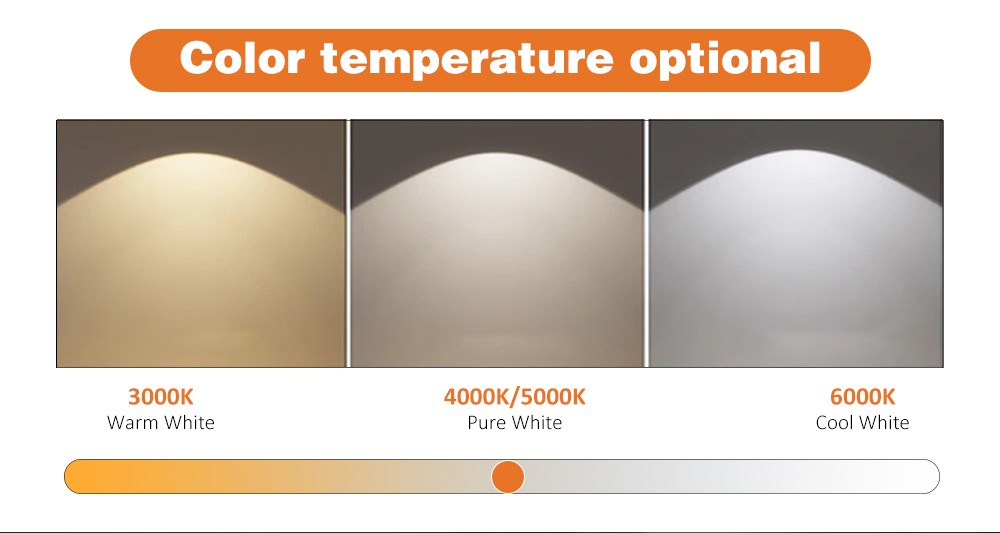 Color temperature optional

3000K
Warm White

4000K/5000K
Pure White

6000K
Cool White